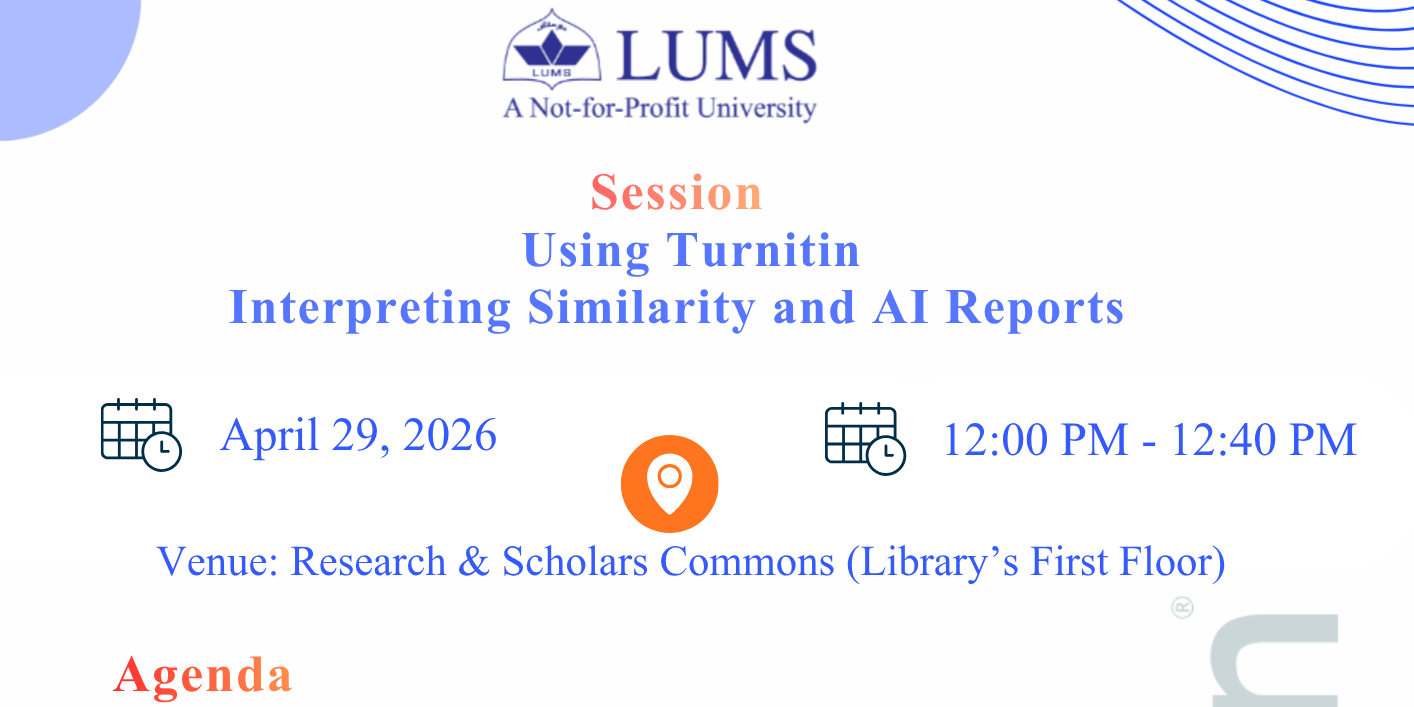 LUMS
LUMS
A Not-for-Profit University

Session
Using Turnitin
Interpreting Similarity and AI Reports

April 29, 2026

12:00 PM - 12:40 PM

Venue: Research & Scholars Commons (Library's First Floor)

Agenda